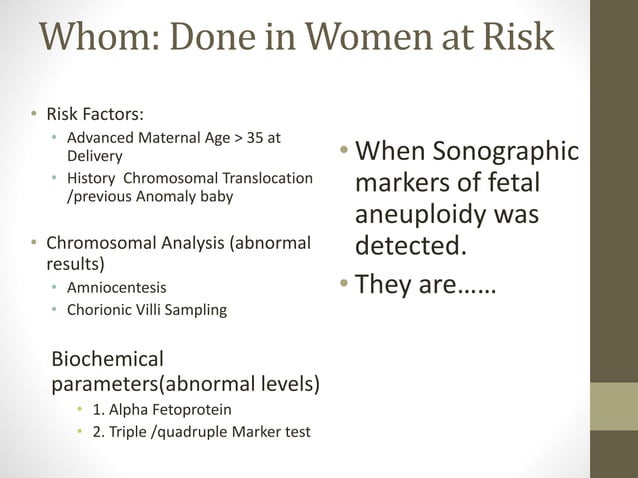 Whom: Done in Women at Risk

• Risk Factors:
  • Advanced Maternal Age > 35 at Delivery
  • History Chromosomal Translocation /previous Anomaly baby

• Chromosomal Analysis (abnormal results)
  • Amniocentesis
  • Chorionic Villi Sampling

Biochemical parameters(abnormal levels)
  • 1. Alpha Fetoprotein
  • 2. Triple /quadruple Marker test

• When Sonographic markers of fetal aneuploidy was detected.
• They are……